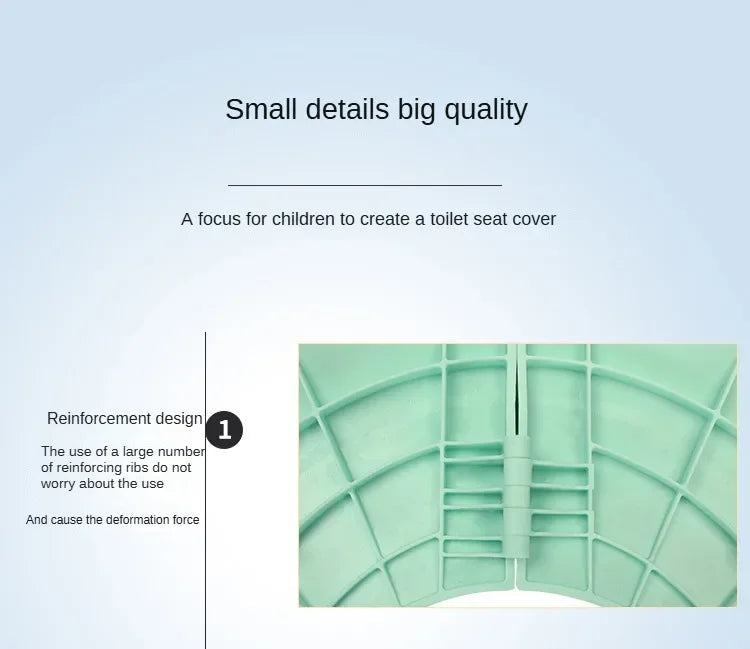 Small details big quality

A focus for children to create a toilet seat cover

Reinforcement design

1

The use of a large number of reinforcing ribs do not worry about the use

And cause the deformation force